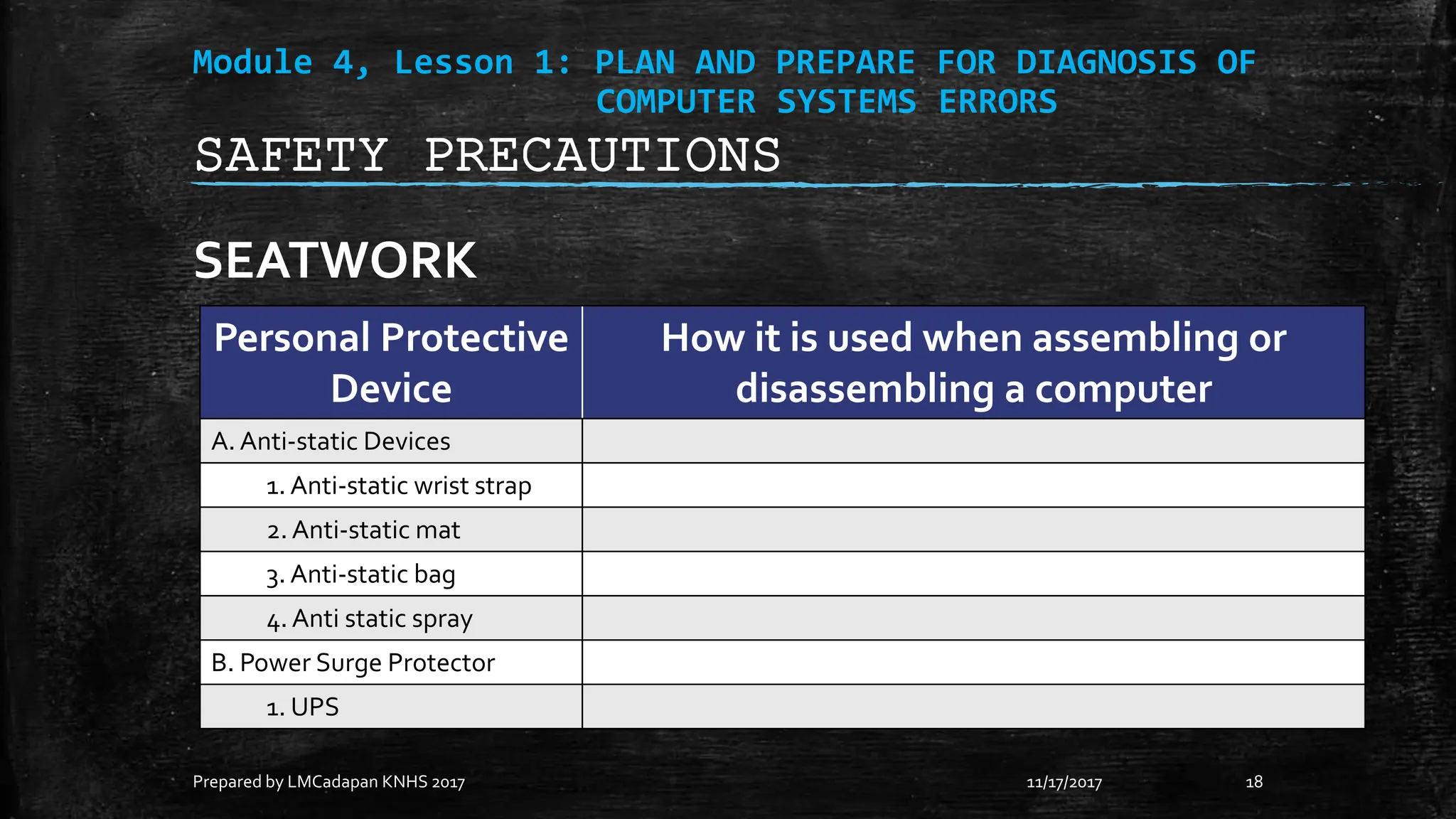 Module 4, Lesson 1: PLAN AND PREPARE FOR DIAGNOSIS OF COMPUTER SYSTEMS ERRORS

SAFETY PRECAUTIONS

SEATWORK

| Personal Protective Device | How it is used when assembling or disassembling a computer |
|---|---|
| A. Anti-static Devices | |
| 1. Anti-static wrist strap | |
| 2. Anti-static mat | |
| 3. Anti-static bag | |
| 4. Anti static spray | |
| B. Power Surge Protector | |
| 1. UPS | |

Prepared by LMCadapan KNHS 2017

11/17/2017

18